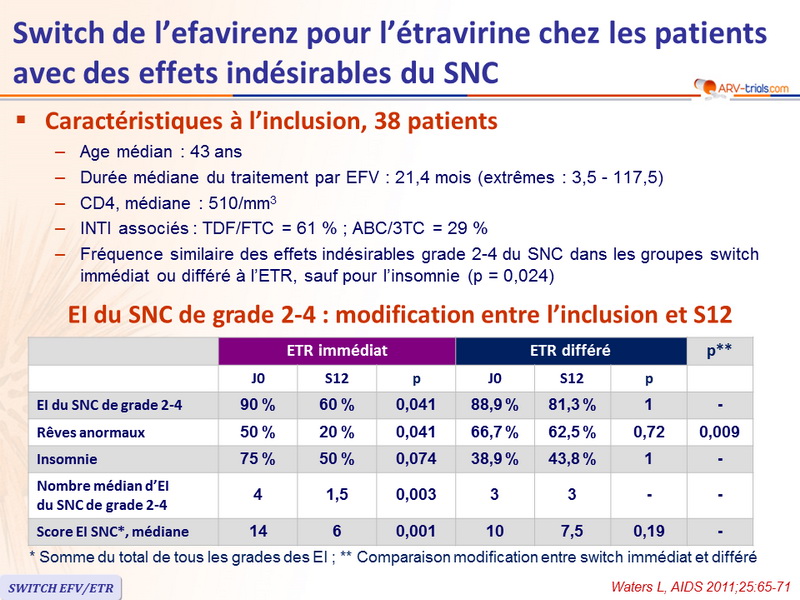 Switch de l'efavirenz pour l'étravirine chez les patients avec des effets indésirables du SNC

ARV-trials.com

▪ Caractéristiques à l'inclusion, 38 patients

– Age médian : 43 ans
– Durée médiane du traitement par EFV : 21,4 mois (extrêmes : 3,5 - 117,5)
– CD4, médiane : 510/mm$^3$
– INTI associés : TDF/FTC = 61 % ; ABC/3TC = 29 %
– Fréquence similaire des effets indésirables grade 2-4 du SNC dans les groupes switch immédiat ou différé à l'ETR, sauf pour l'insomnie (p = 0,024)

EI du SNC de grade 2-4 : modification entre l'inclusion et S12

| | ETR immédiat | | | ETR différé | | | p** |
|---|---|---|---|---|---|---|---|
| | J0 | S12 | p | J0 | S12 | p | |
| EI du SNC de grade 2-4 | 90 % | 60 % | 0,041 | 88,9 % | 81,3 % | 1 | - |
| Rêves anormaux | 50 % | 20 % | 0,041 | 66,7 % | 62,5 % | 0,72 | 0,009 |
| Insomnie | 75 % | 50 % | 0,074 | 38,9 % | 43,8 % | 1 | - |
| Nombre médian d'EI du SNC de grade 2-4 | 4 | 1,5 | 0,003 | 3 | 3 | - | - |
| Score EI SNC*, médiane | 14 | 6 | 0,001 | 10 | 7,5 | 0,19 | - |

* Somme du total de tous les grades des EI ; ** Comparaison modification entre switch immédiat et différé

SWITCH EFV/ETR

Waters L, AIDS 2011;25:65-71